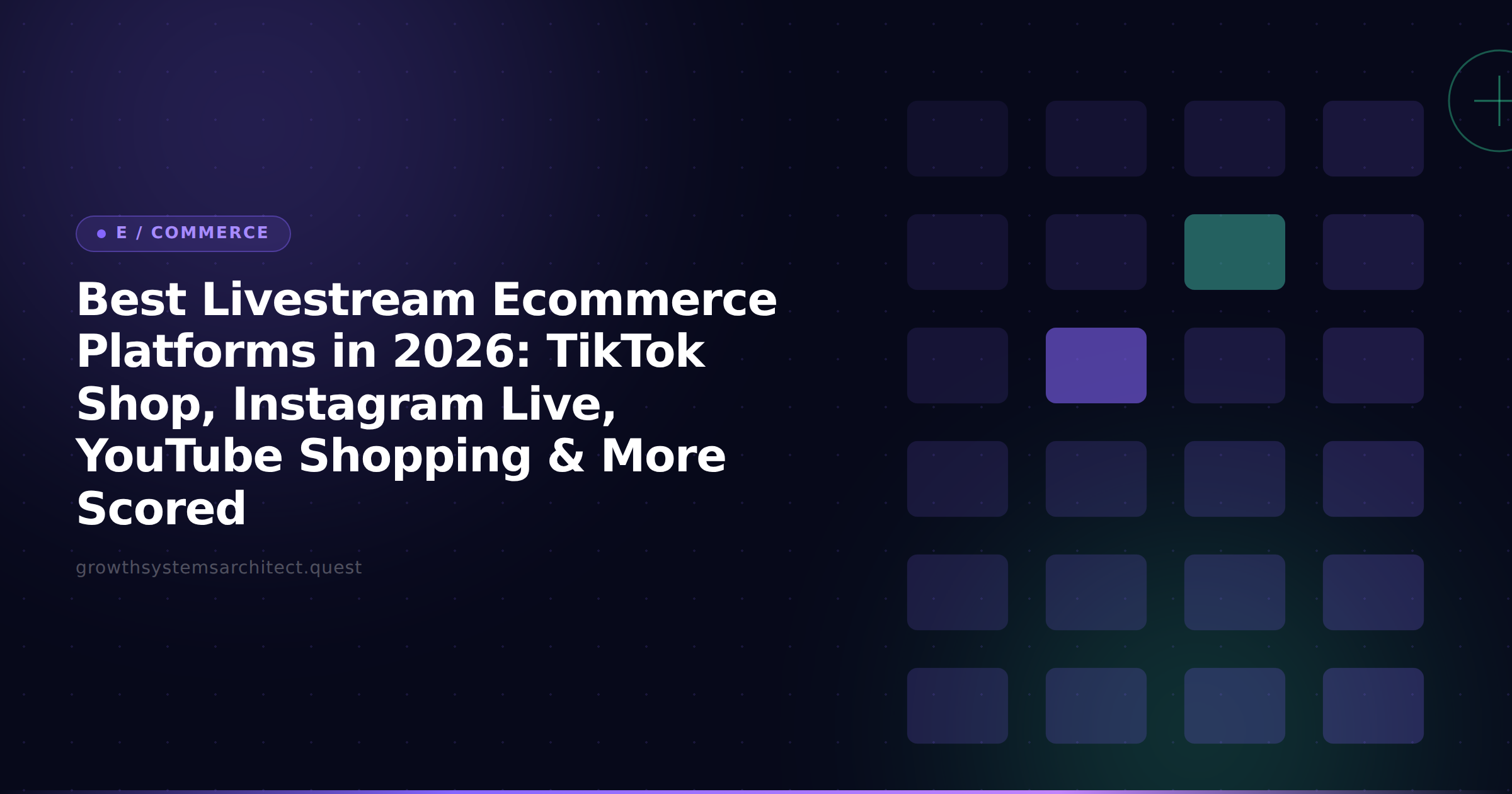 E / COMMERCE

Best Livestream Ecommerce Platforms in 2026: TikTok Shop, Instagram Live, YouTube Shopping & More Scored

growthsystemsarchitect.quest